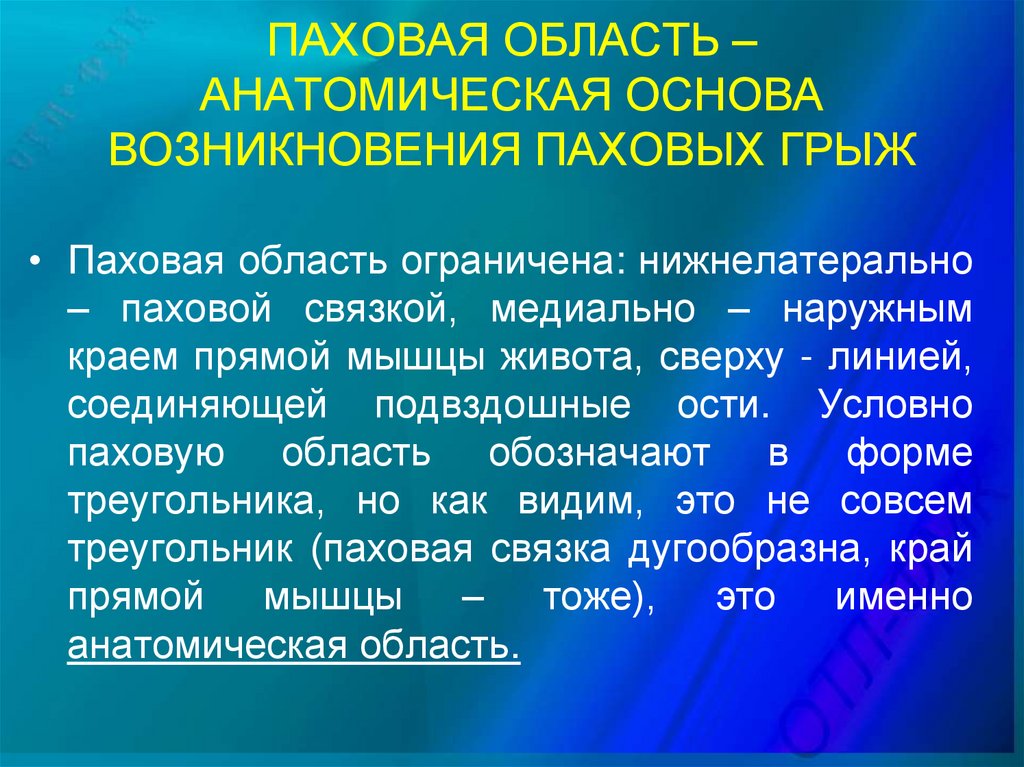 ПАХОВАЯ ОБЛАСТЬ – АНАТОМИЧЕСКАЯ ОСНОВА ВОЗНИКНОВЕНИЯ ПАХОВЫХ ГРЫЖ

• Паховая область ограничена: нижнелатерально – паховой связкой, медиально – наружным краем прямой мышцы живота, сверху - линией, соединяющей подвздошные ости. Условно паховую область обозначают в форме треугольника, но как видим, это не совсем треугольник (паховая связка дугообразна, край прямой мышцы – тоже), это именно анатомическая область.